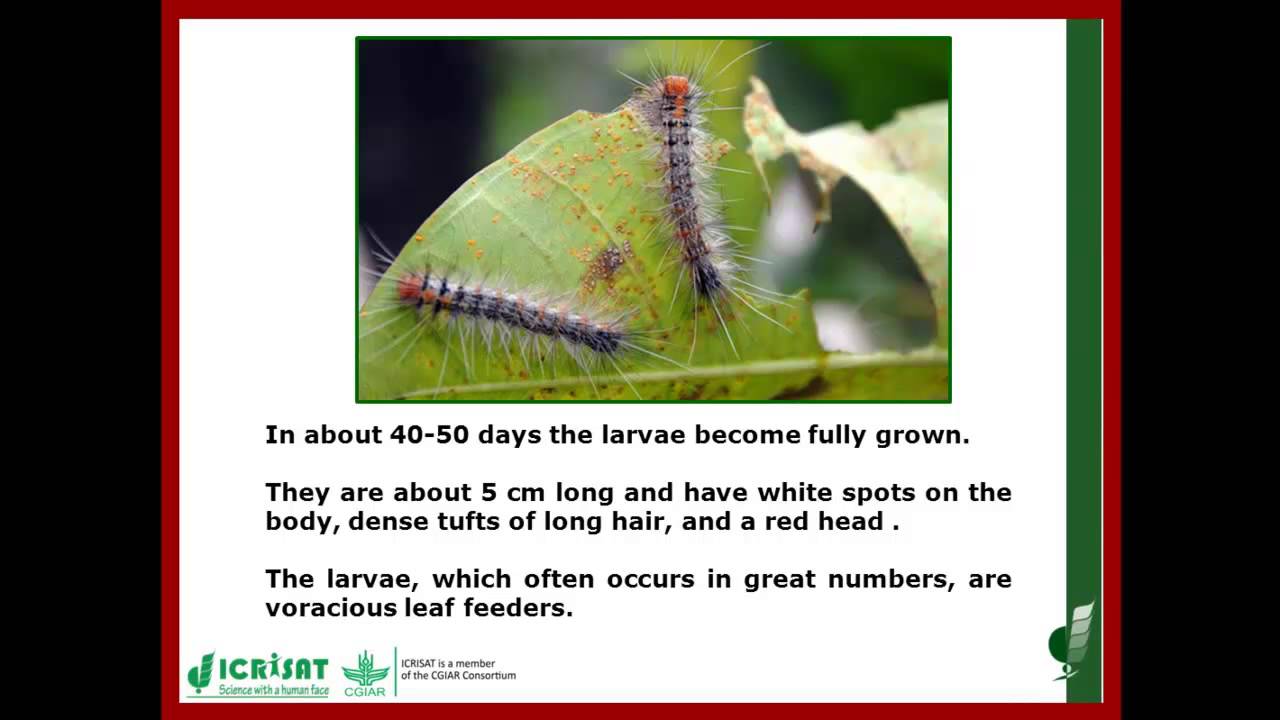 In about 40-50 days the larvae become fully grown.

They are about 5 cm long and have white spots on the body, dense tufts of long hair, and a red head .

The larvae, which often occurs in great numbers, are voracious leaf feeders.

ICRISAT
Science with a human face

CGIAR

ICRISAT is a member of the CGIAR Consortium